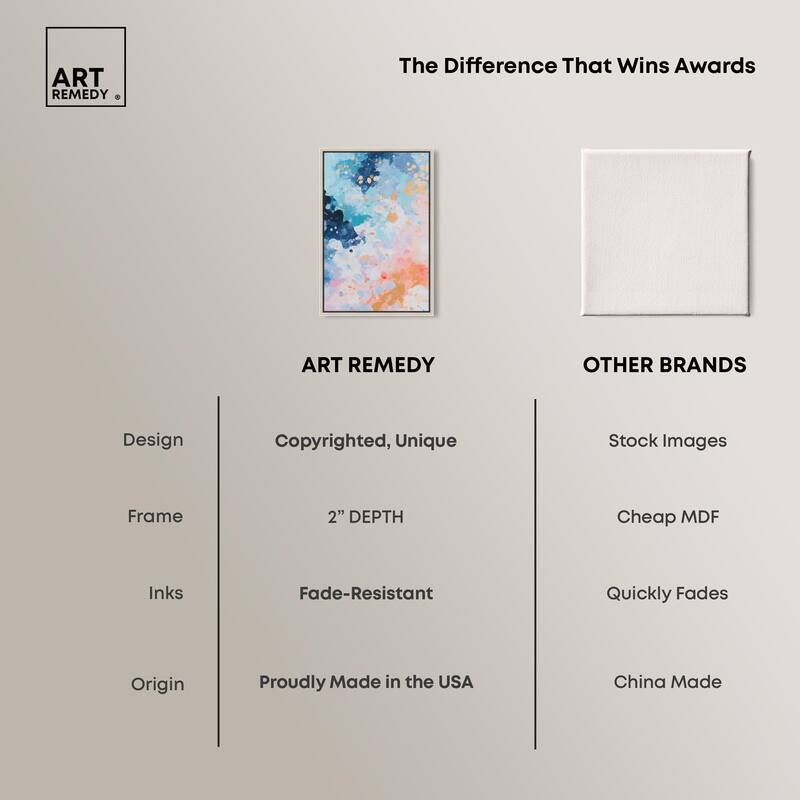 ART REMEDY ®

The Difference That Wins Awards

| | ART REMEDY | OTHER BRANDS |
|---|---|---|
| Design | Copyrighted, Unique | Stock Images |
| Frame | 2" DEPTH | Cheap MDF |
| Inks | Fade-Resistant | Quickly Fades |
| Origin | Proudly Made in the USA | China Made |